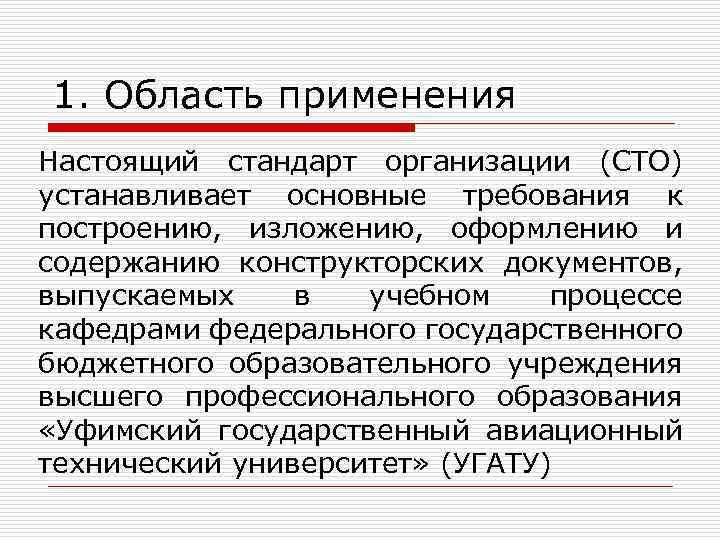 1. Область применения

Настоящий стандарт организации (СТО) устанавливает основные требования к построению, изложению, оформлению и содержанию конструкторских документов, выпускаемых в учебном процессе кафедрами федерального государственного бюджетного образовательного учреждения высшего профессионального образования «Уфимский государственный авиационный технический университет» (УГАТУ)